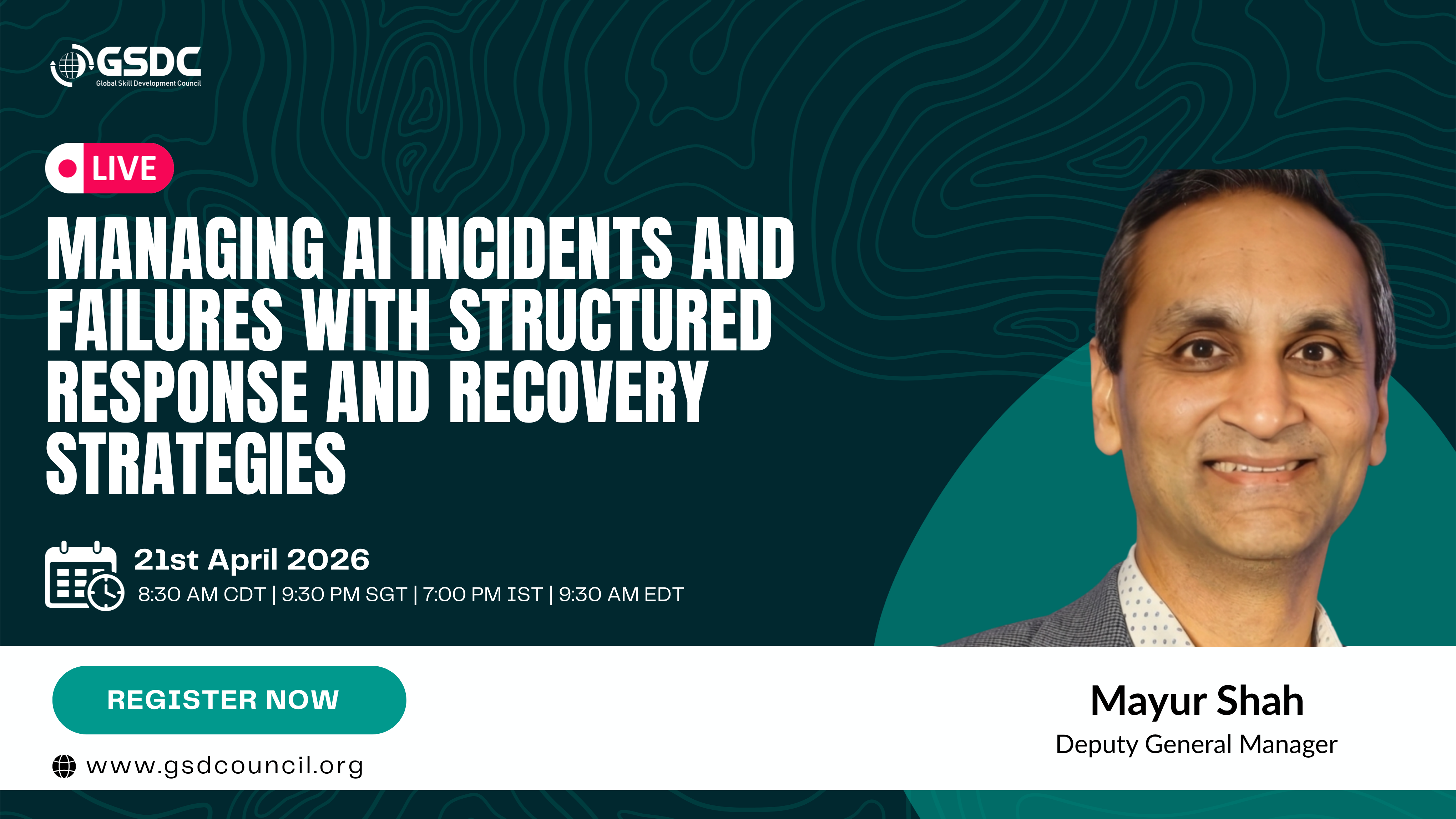 GSDC
Global Skill Development Council

LIVE

MANAGING AI INCIDENTS AND FAILURES WITH STRUCTURED RESPONSE AND RECOVERY STRATEGIES

21st April 2026
8:30 AM CDT | 9:30 PM SGT | 7:00 PM IST | 9:30 AM EDT

REGISTER NOW

www.gsdcouncil.org

Mayur Shah
Deputy General Manager